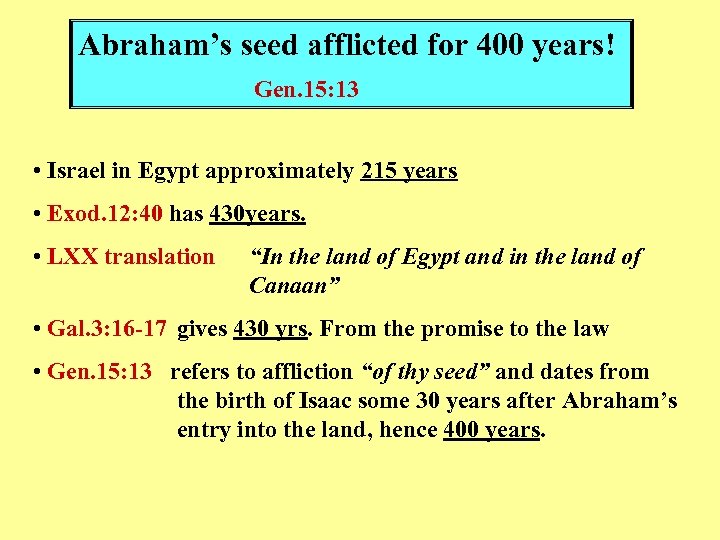 Abraham's seed afflicted for 400 years!

Gen.15:13

• Israel in Egypt approximately 215 years

• Exod.12:40 has 430years.

• LXX translation "In the land of Egypt and in the land of Canaan"

• Gal.3:16-17 gives 430 yrs. From the promise to the law

• Gen.15:13 refers to affliction "of thy seed" and dates from the birth of Isaac some 30 years after Abraham's entry into the land, hence 400 years.